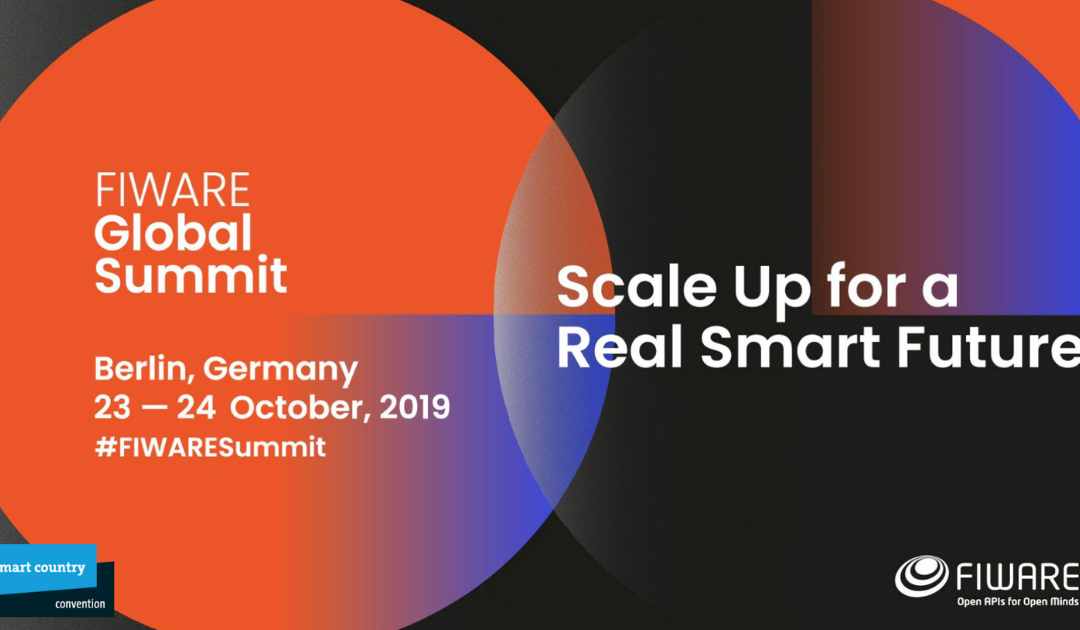 FIWARE
Global
Summit

Berlin, Germany
23 — 24 October, 2019
#FIWARESummit

Scale Up for a
Real Smart Future

mart country
convention

FIWARE
Open APIs for Open Minds